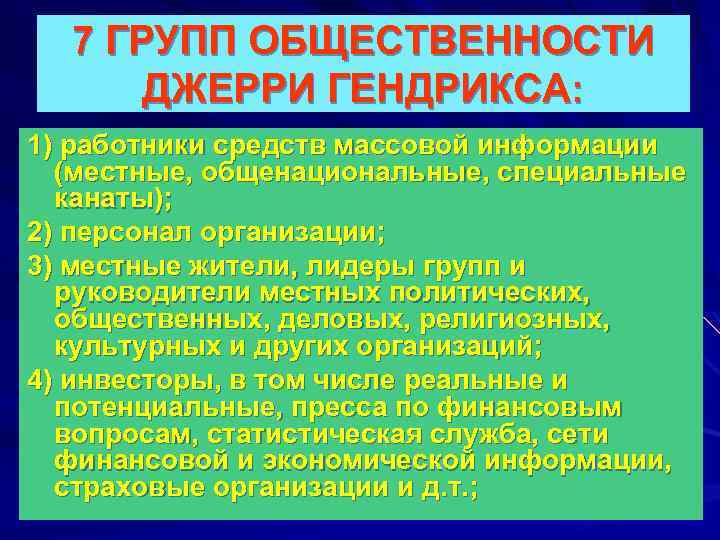 7 ГРУПП ОБЩЕСТВЕННОСТИ ДЖЕРРИ ГЕНДРИКСА:

1) работники средств массовой информации (местные, общенациональные, специальные канаты);

2) персонал организации;

3) местные жители, лидеры групп и руководители местных политических, общественных, деловых, религиозных, культурных и других организаций;

4) инвесторы, в том числе реальные и потенциальные, пресса по финансовым вопросам, статистическая служба, сети финансовой и экономической информации, страховые организации и д.т.;